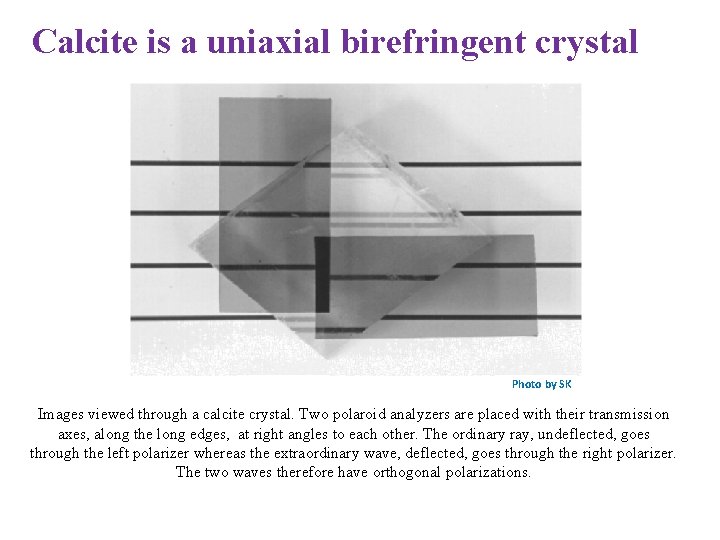 Calcite is a uniaxial birefringent crystal

Photo by SK

Images viewed through a calcite crystal. Two polaroid analyzers are placed with their transmission axes, along the long edges, at right angles to each other. The ordinary ray, undeflected, goes through the left polarizer whereas the extraordinary wave, deflected, goes through the right polarizer. The two waves therefore have orthogonal polarizations.